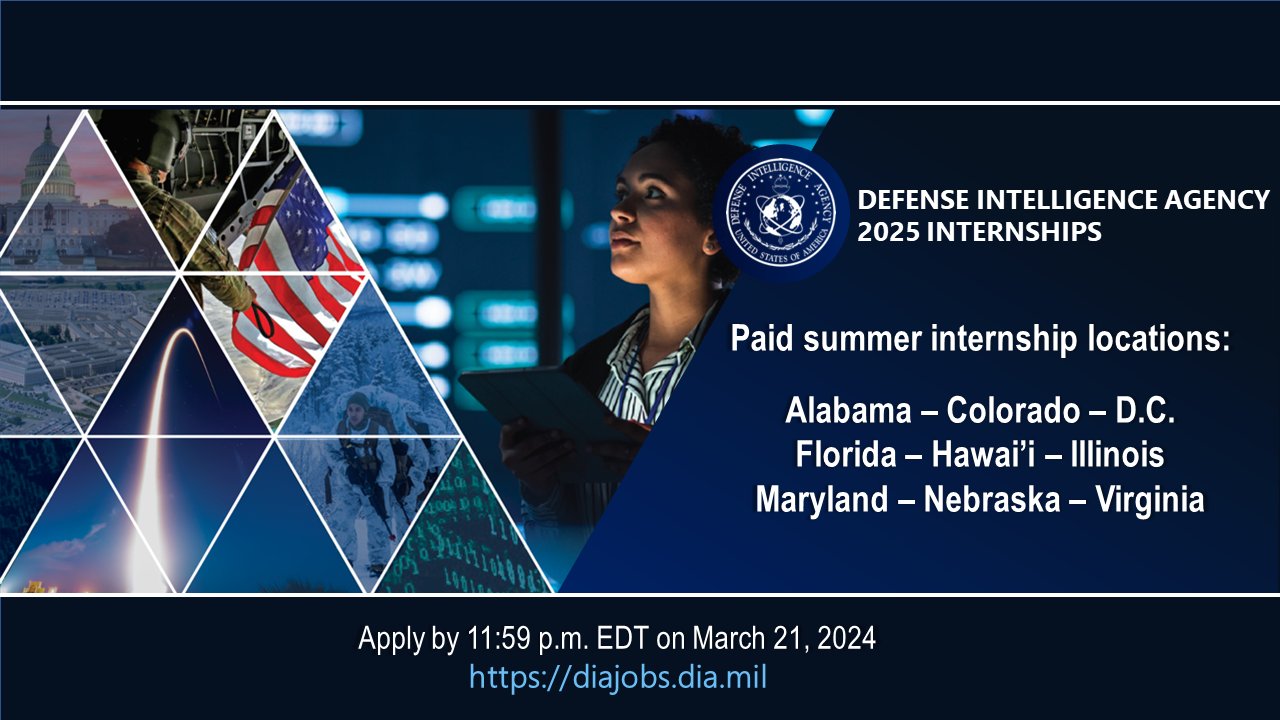 DEFENSE INTELLIGENCE AGENCY UNITED STATES OF AMERICA

DEFENSE INTELLIGENCE AGENCY
2025 INTERNSHIPS

Paid summer internship locations:

Alabama – Colorado – D.C.
Florida – Hawai'i – Illinois
Maryland – Nebraska – Virginia

Apply by 11:59 p.m. EDT on March 21, 2024
https://diajobs.dia.mil